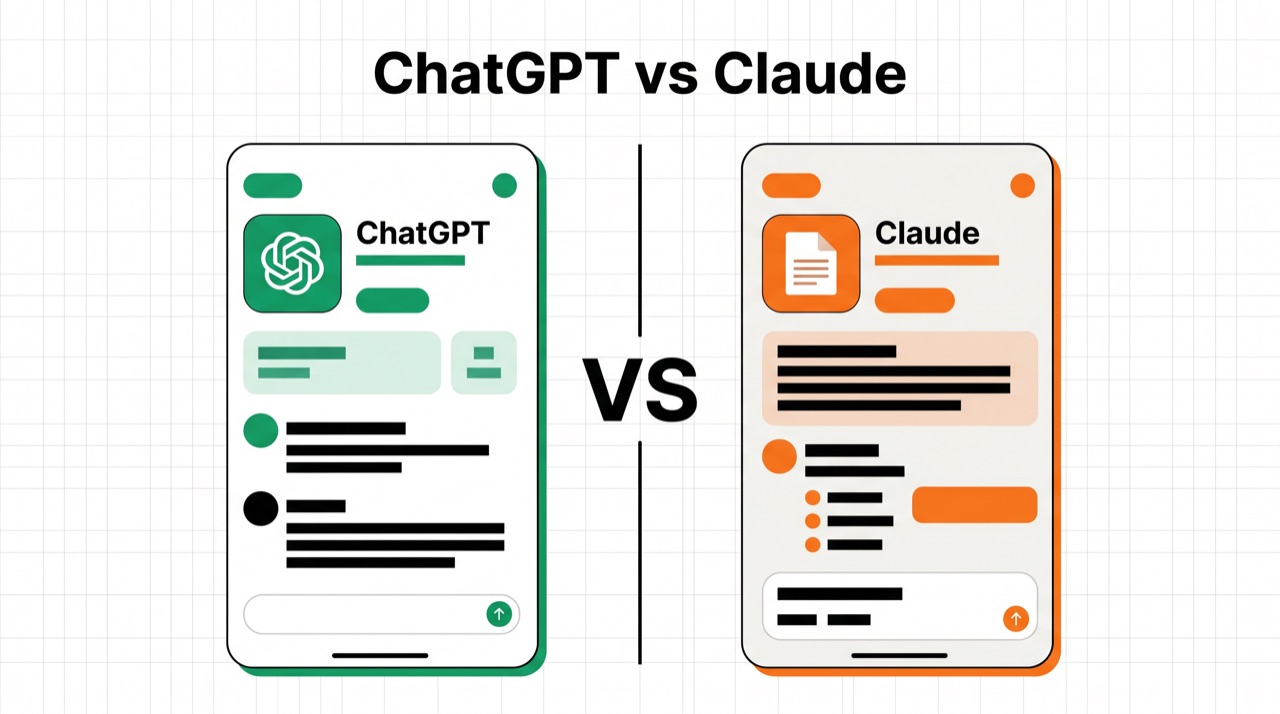 ChatGPT vs Claude

ChatGPT

VS

Claude